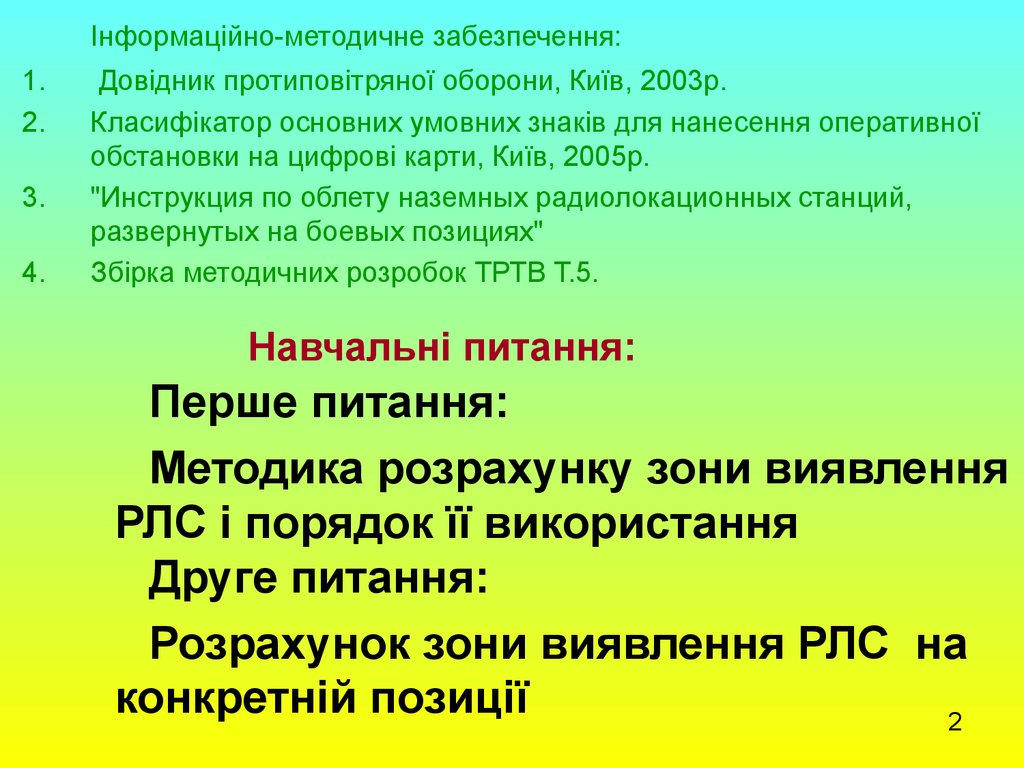 Інформаційно-методичне забезпечення:

1. Довідник протиповітряної оборони, Київ, 2003р.

2. Класифікатор основних умовних знаків для нанесення оперативної обстановки на цифрові карти, Київ, 2005р.

3. "Инструкция по облету наземных радиолокационных станций, развернутых на боевых позициях"

4. Збірка методичних розробок ТРТВ Т.5.

Навчальні питання:

Перше питання:

Методика розрахунку зони виявлення РЛС і порядок її використання

Друге питання:

Розрахунок зони виявлення РЛС на конкретній позиції

2